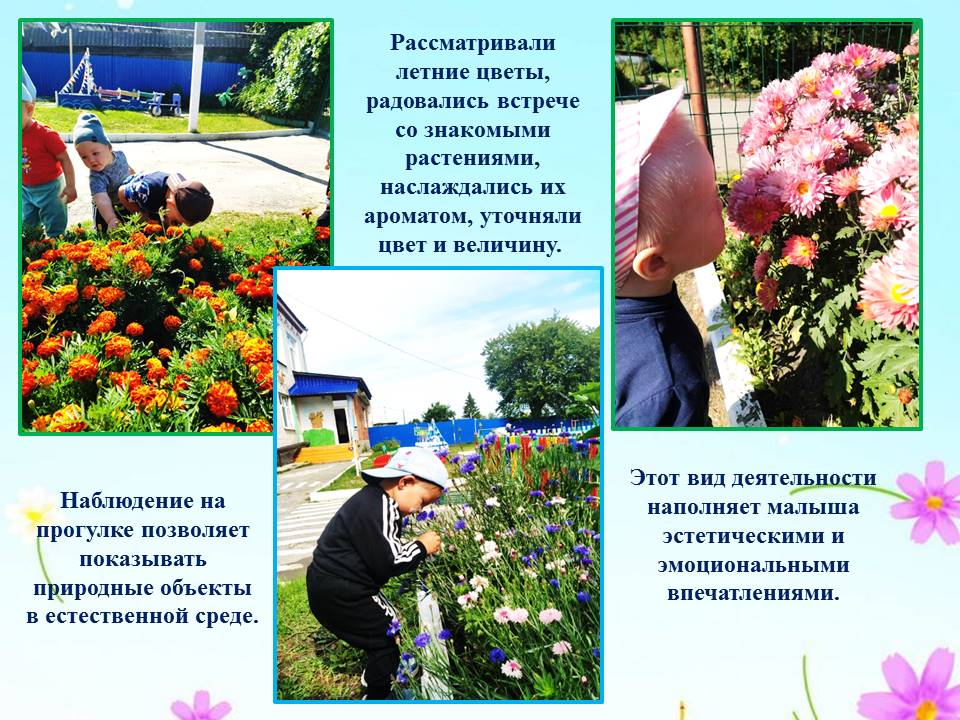 Рассматривали летние цветы, радовались встрече со знакомыми растениями, наслаждались их ароматом, уточняли цвет и величину.

Наблюдение на прогулке позволяет показывать природные объекты в естественной среде.

Этот вид деятельности наполняет малыша эстетическими и эмоциональными впечатлениями.